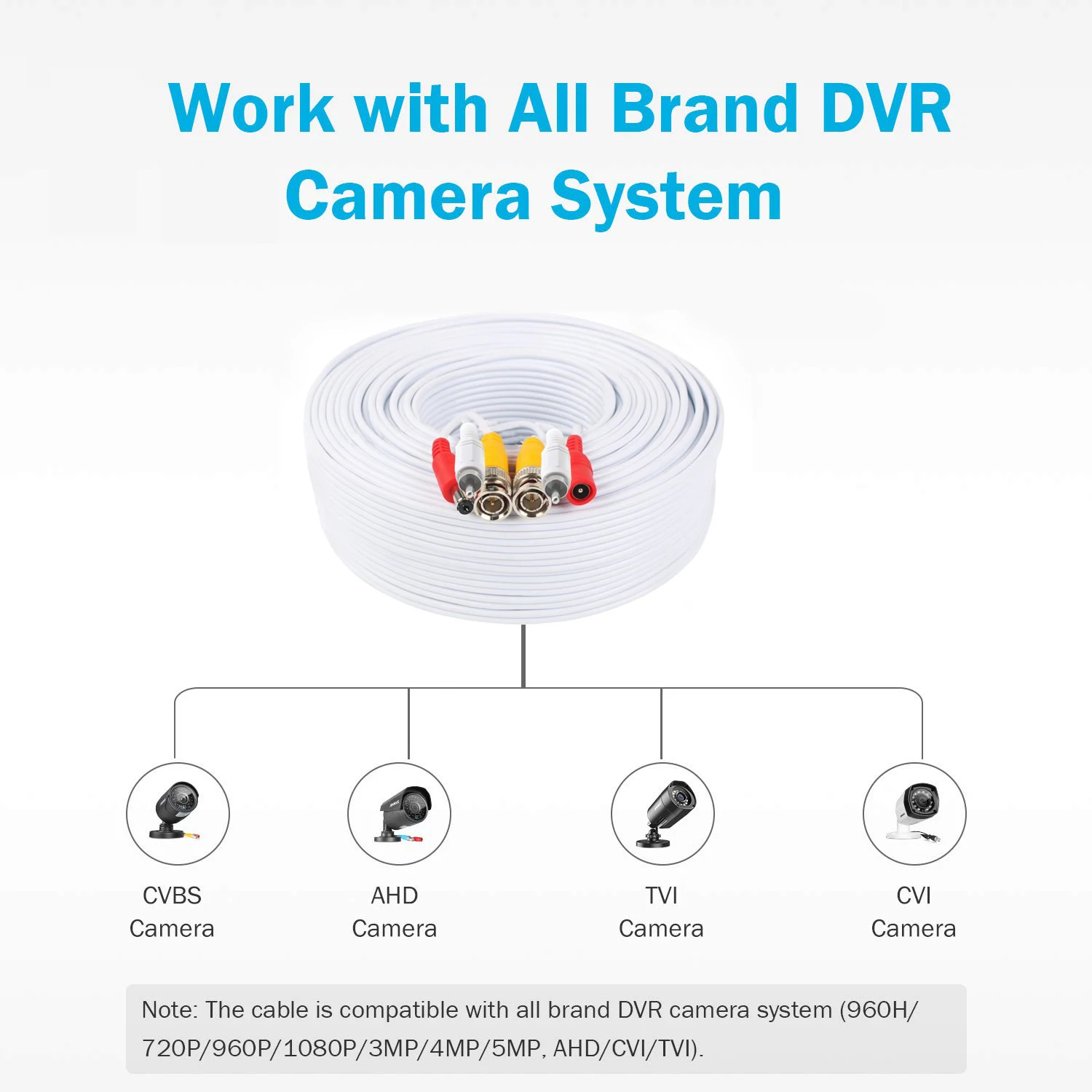 Work with All Brand DVR Camera System

CVBS Camera

AHD Camera

TVI Camera

CVI Camera

Note: The cable is compatible with all brand DVR camera system (960H/ 720P/960P/1080P/3MP/4MP/5MP, AHD/CVI/TVI).